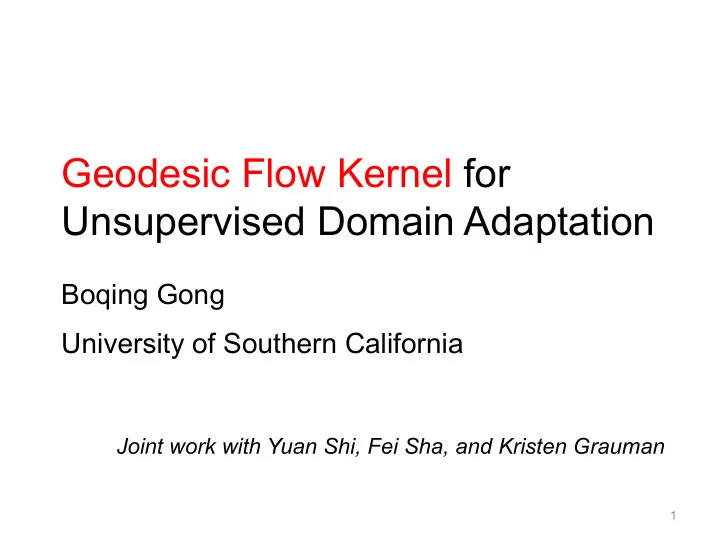 Geodesic Flow Kernel for Unsupervised Domain Adaptation

Boqing Gong

University of Southern California

Joint work with Yuan Shi, Fei Sha, and Kristen Grauman

1